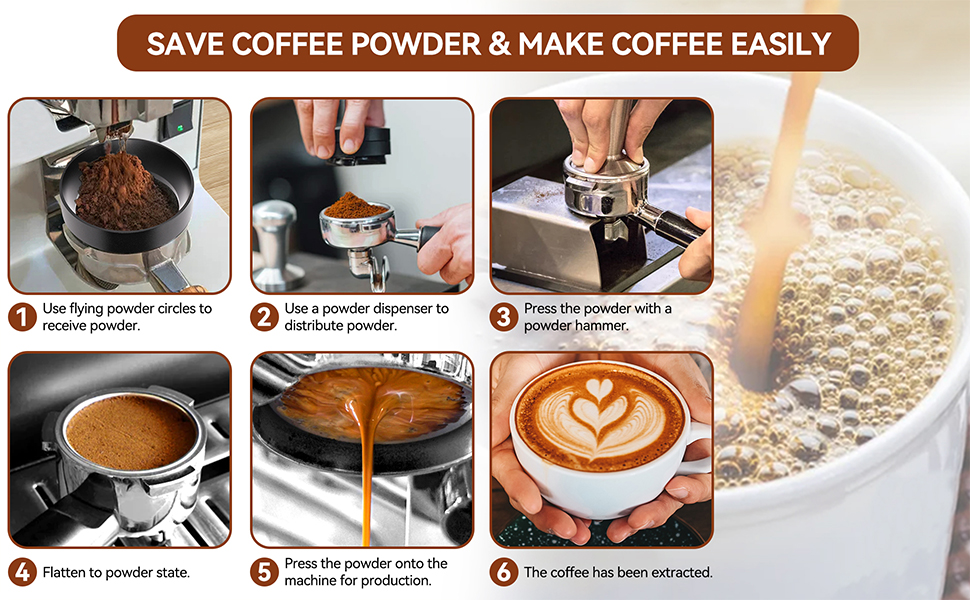 SAVE COFFEE POWDER & MAKE COFFEE EASILY

1 Use flying powder circles to receive powder.

2 Use a powder dispenser to distribute powder.

3 Press the powder with a powder hammer.

4 Flatten to powder state.

5 Press the powder onto the machine for production.

6 The coffee has been extracted.